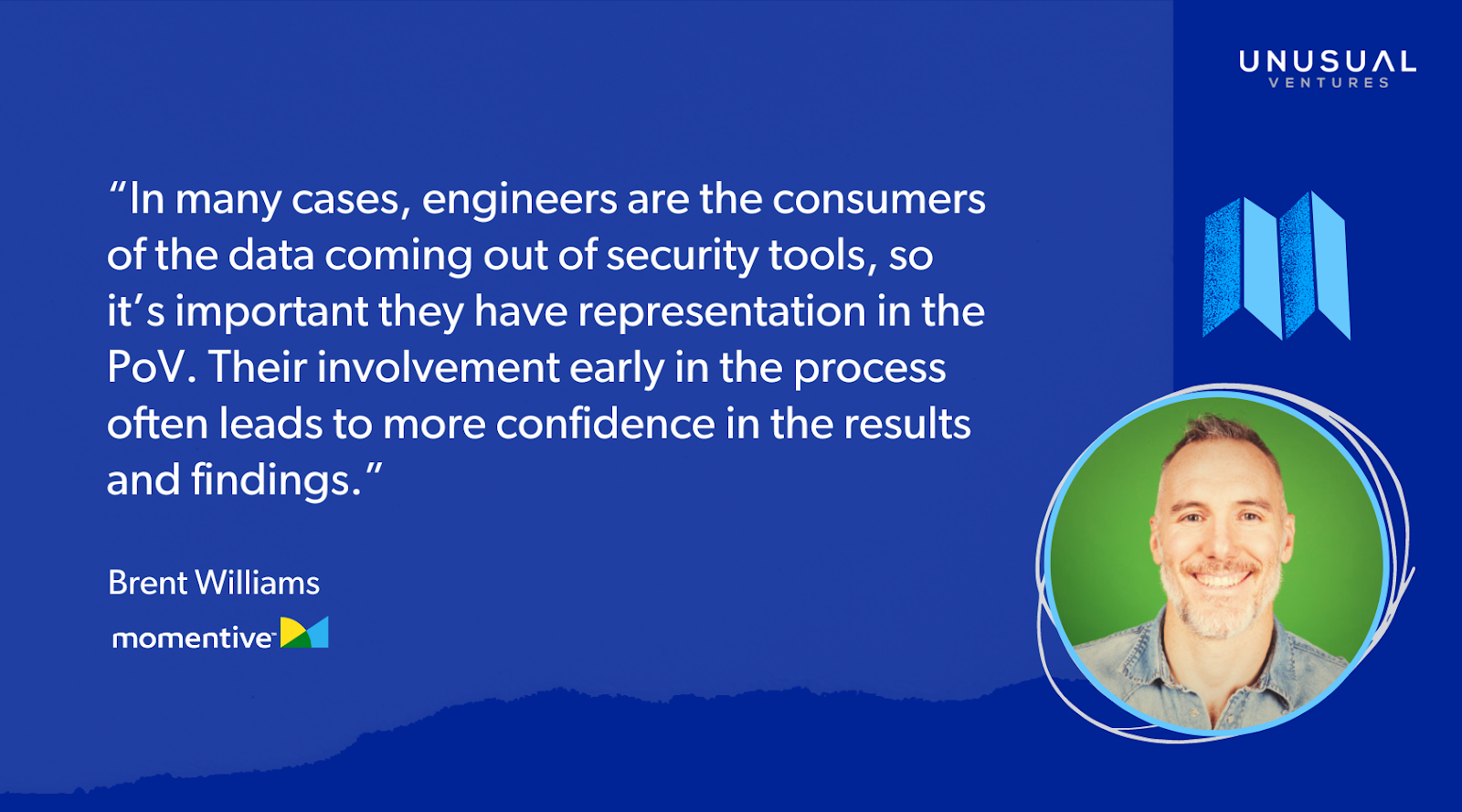 UNUSUAL
VENTURES

“In many cases, engineers are the consumers of the data coming out of security tools, so it’s important they have representation in the PoV. Their involvement early in the process often leads to more confidence in the results and findings.”

Brent Williams

momentive